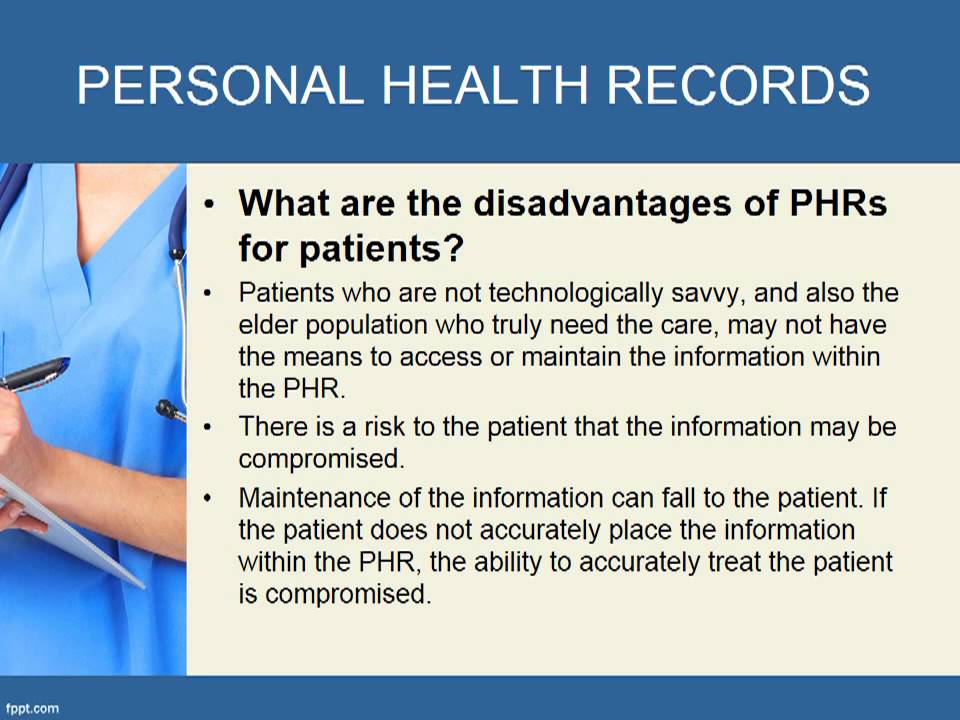 PERSONAL HEALTH RECORDS

• What are the disadvantages of PHRs for patients?

• Patients who are not technologically savvy, and also the elder population who truly need the care, may not have the means to access or maintain the information within the PHR.

• There is a risk to the patient that the information may be compromised.

• Maintenance of the information can fall to the patient. If the patient does not accurately place the information within the PHR, the ability to accurately treat the patient is compromised.

fppt.com